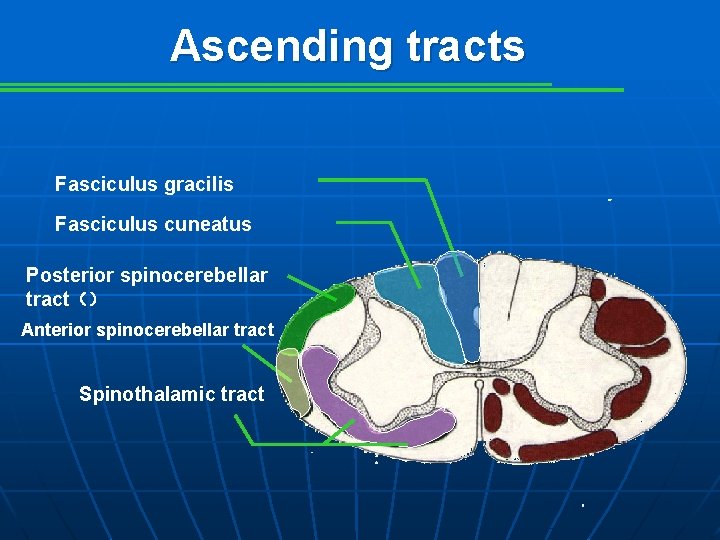 Ascending tracts

Fasciculus gracilis

Fasciculus cuneatus

Posterior spinocerebellar tract （）

Anterior spinocerebellar tract

Spinothalamic tract